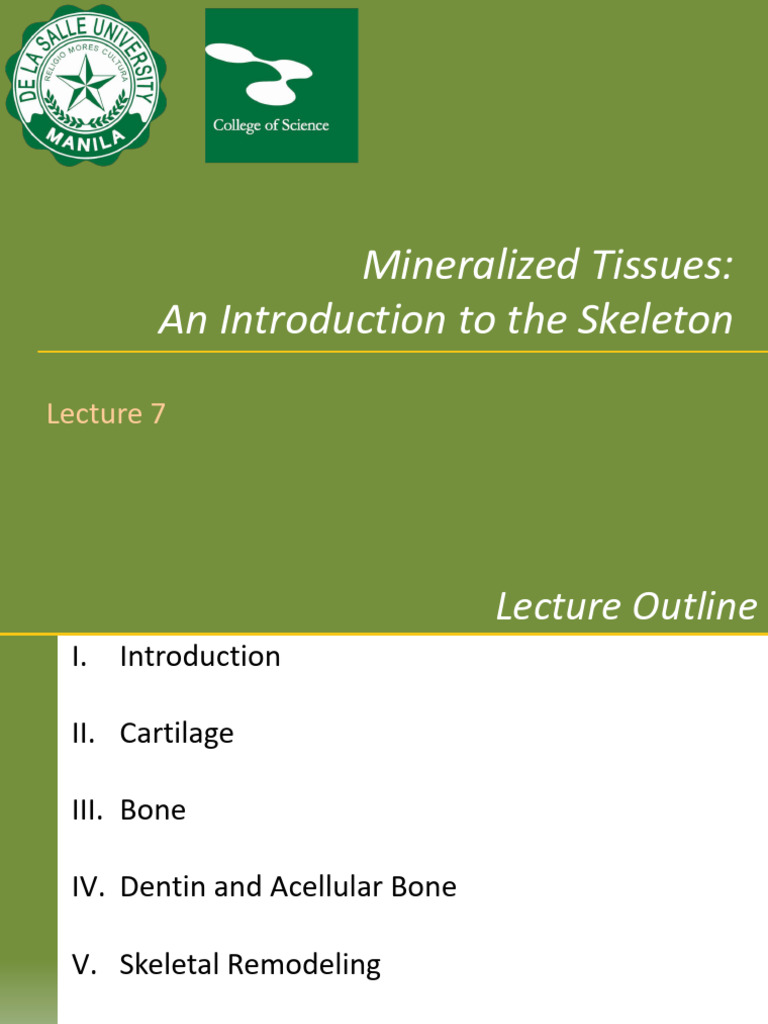 DE LA SALLE UNIVERSITY
RELIGIO MORES CULTURA
MANILA

College of Science

Mineralized Tissues:
An Introduction to the Skeleton

Lecture 7

Lecture Outline

I. Introduction

II. Cartilage

III. Bone

IV. Dentin and Acellular Bone

V. Skeletal Remodeling